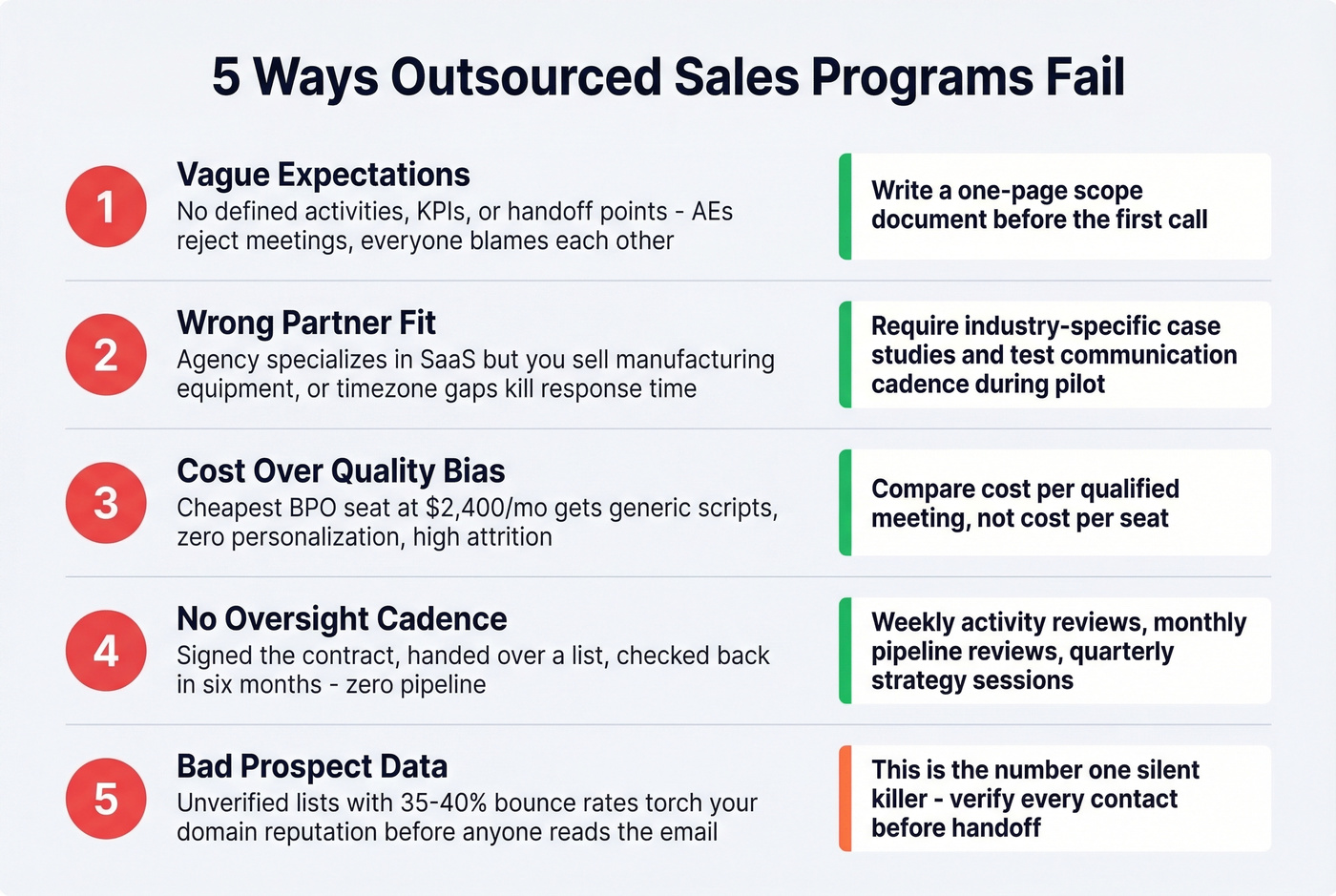 5 Ways Outsourced Sales Programs Fail

1

Vague Expectations

No defined activities, KPIs, or handoff points - AEs reject meetings, everyone blames each other

Write a one-page scope document before the first call

2

Wrong Partner Fit

Agency specializes in SaaS but you sell manufacturing equipment, or timezone gaps kill response time

Require industry-specific case studies and test communication cadence during pilot

3

Cost Over Quality Bias

Cheapest BPO seat at \$2,400/mo gets generic scripts, zero personalization, high attrition

Compare cost per qualified meeting, not cost per seat

4

No Oversight Cadence

Signed the contract, handed over a list, checked back in six months - zero pipeline

Weekly activity reviews, monthly pipeline reviews, quarterly strategy sessions

5

Bad Prospect Data

Unverified lists with 35-40% bounce rates torch your domain reputation before anyone reads the email

This is the number one silent killer - verify every contact before handoff